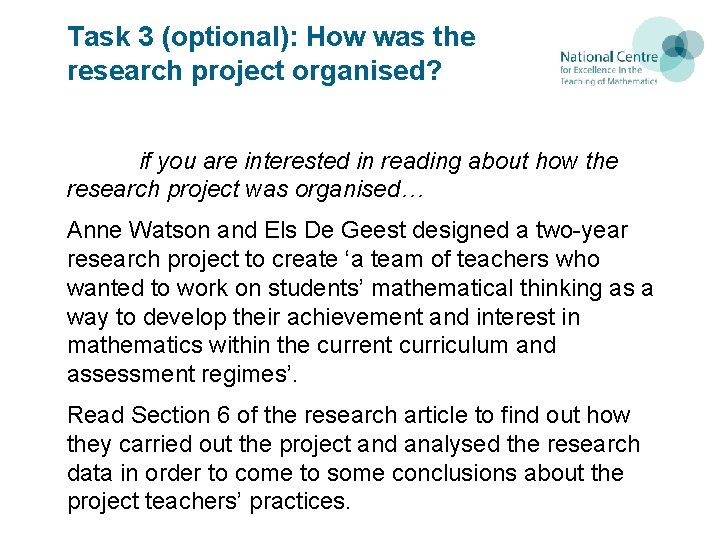 Task 3 (optional): How was the research project organised?

National Centre for Excellence in the Teaching of Mathematics

if you are interested in reading about how the research project was organised…

Anne Watson and Els De Geest designed a two-year research project to create ‘a team of teachers who wanted to work on students’ mathematical thinking as a way to develop their achievement and interest in mathematics within the current curriculum and assessment regimes’.

Read Section 6 of the research article to find out how they carried out the project and analysed the research data in order to come to some conclusions about the project teachers’ practices.